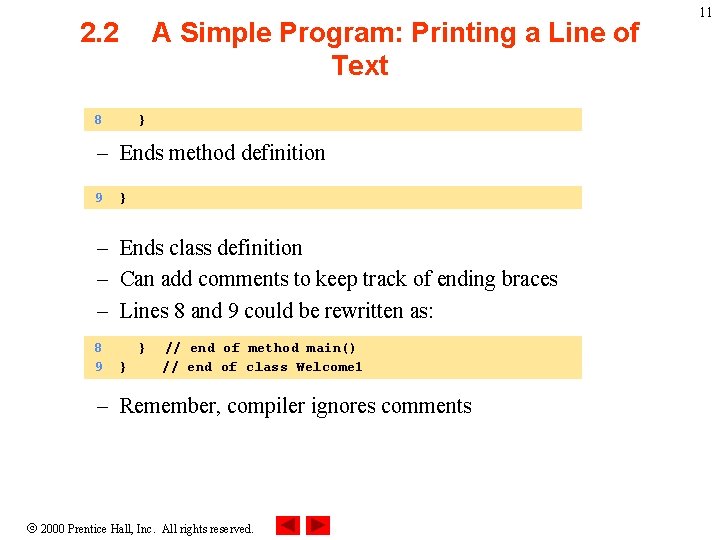 11

2.2 A Simple Program: Printing a Line of Text

8 }

– Ends method definition

9 }

– Ends class definition
– Can add comments to keep track of ending braces
– Lines 8 and 9 could be rewritten as:

8 } // end of method main()
9 } // end of class Welcome1

– Remember, compiler ignores comments

© 2000 Prentice Hall, Inc. All rights reserved.